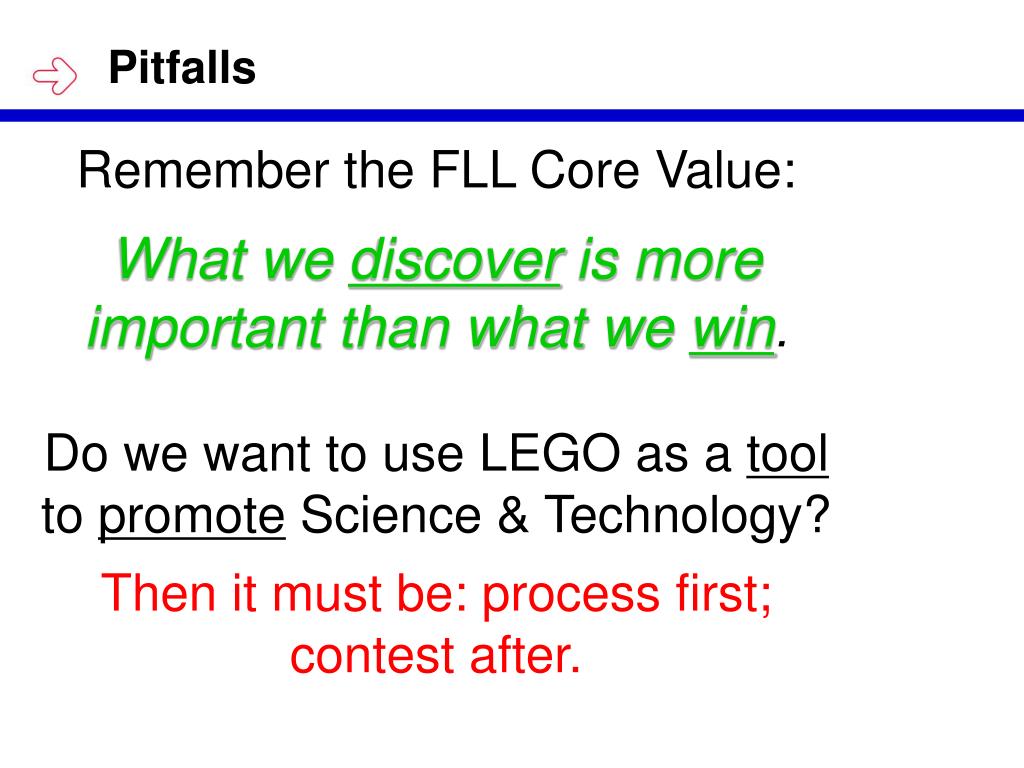 Pitfalls

Remember the FLL Core Value:

What we discover is more important than what we win.

Do we want to use LEGO as a tool to promote Science & Technology?

Then it must be: process first; contest after.